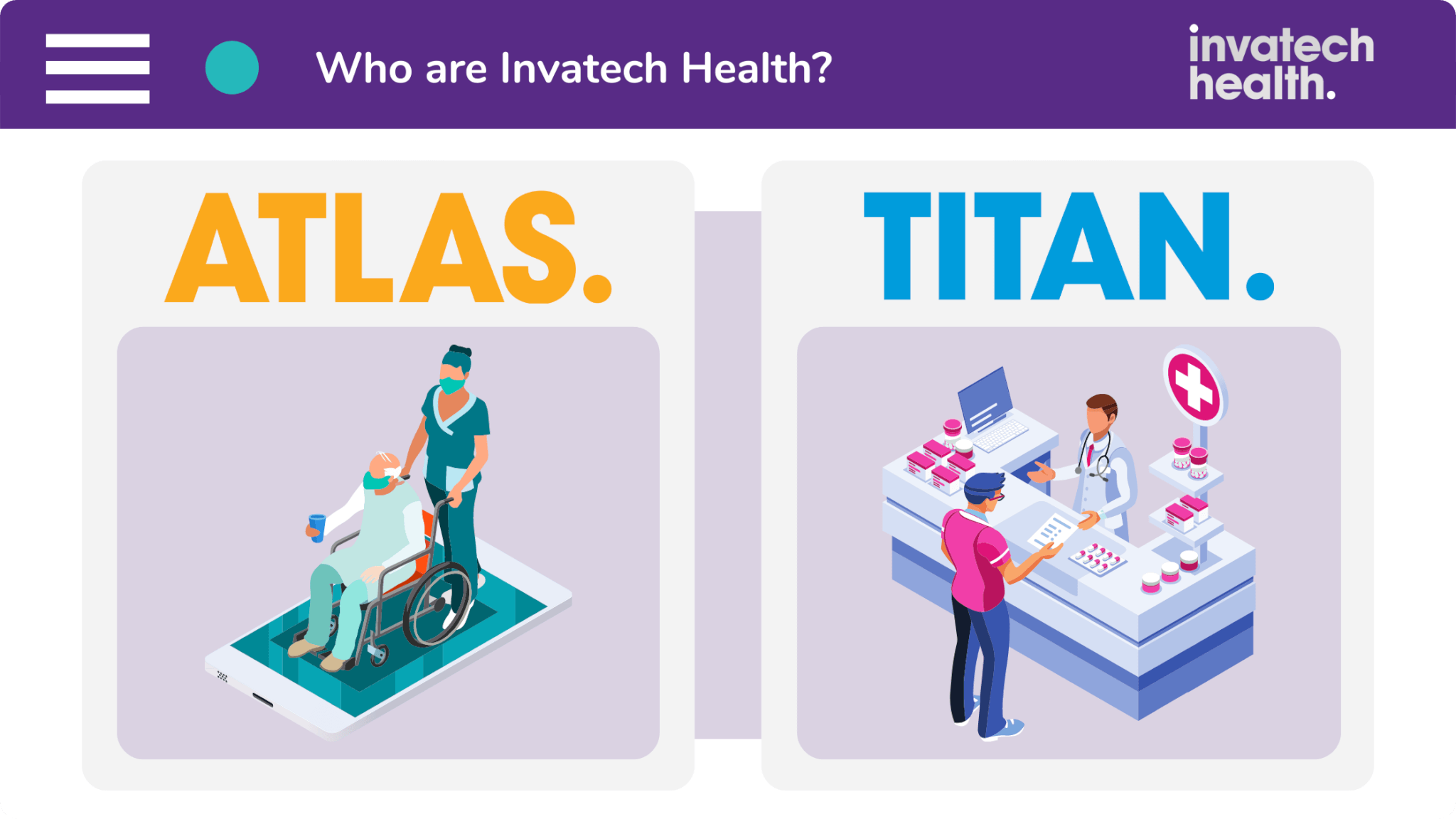 Who are Invatech Health?

invatech health.

ATLAS.

TITAN.